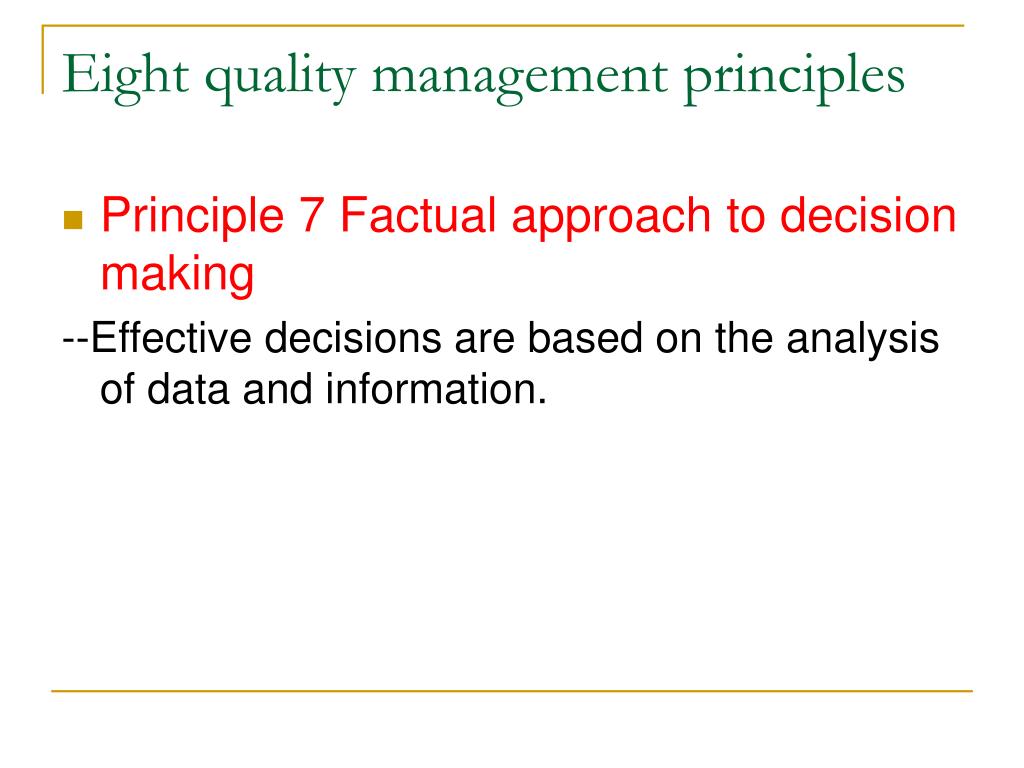 Eight quality management principles

Principle 7 Factual approach to decision making

--Effective decisions are based on the analysis of data and information.